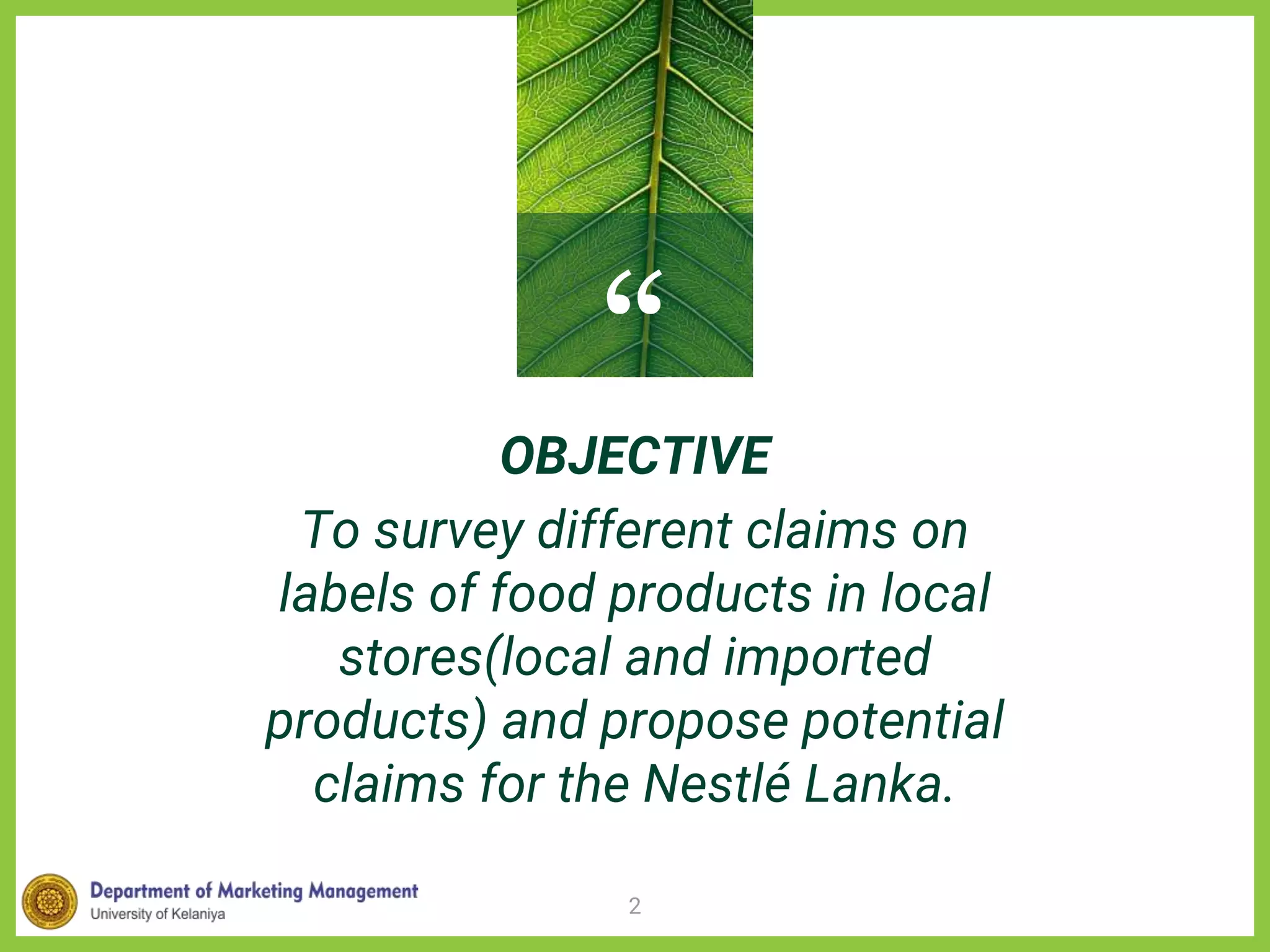 “

OBJECTIVE

To survey different claims on labels of food products in local stores(local and imported products) and propose potential claims for the Nestlé Lanka.

Department of Marketing Management
University of Kelaniya

2